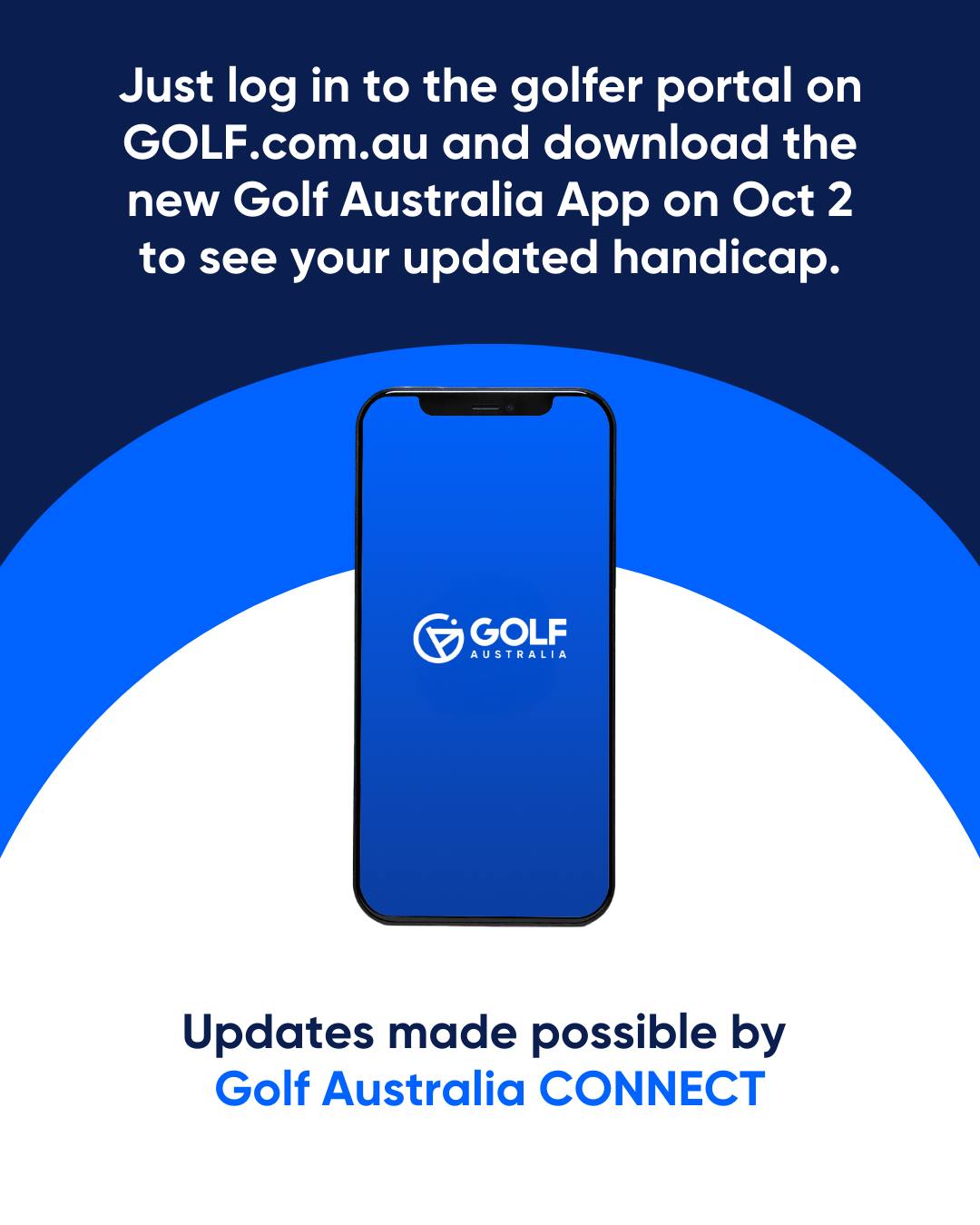 Just log in to the golfer portal on GOLF.com.au and download the new Golf Australia App on Oct 2 to see your updated handicap.

GOLF
AUSTRALIA

Updates made possible by
Golf Australia CONNECT